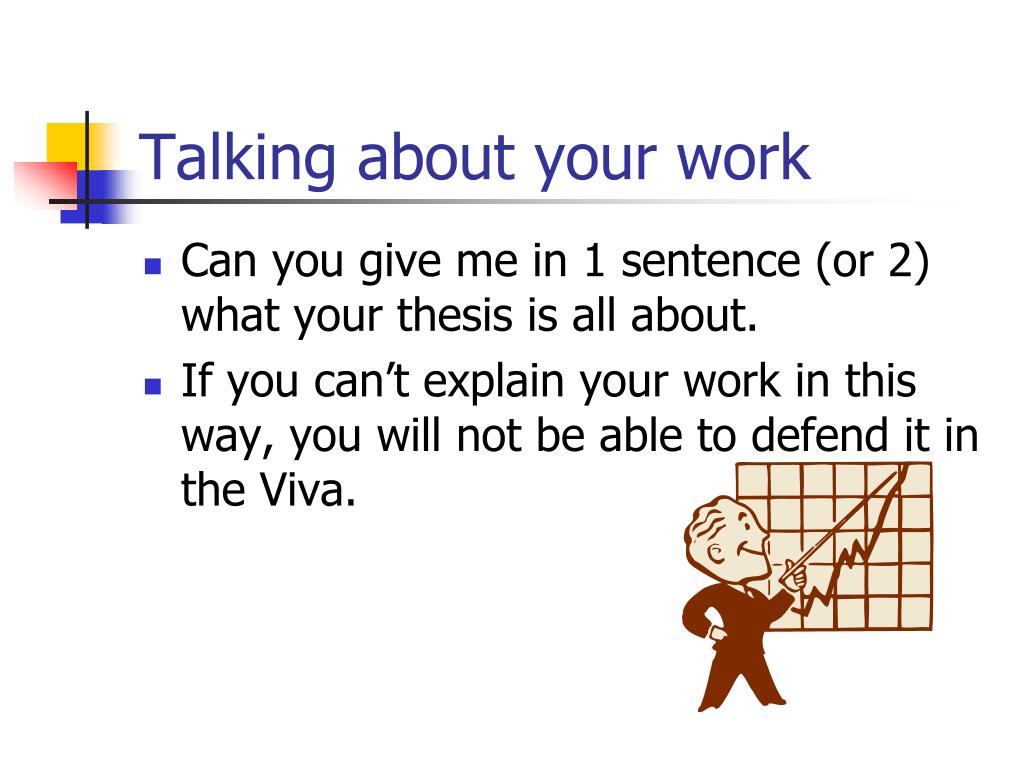 Talking about your work

- Can you give me in 1 sentence (or 2) what your thesis is all about.
- If you can’t explain your work in this way, you will not be able to defend it in the Viva.